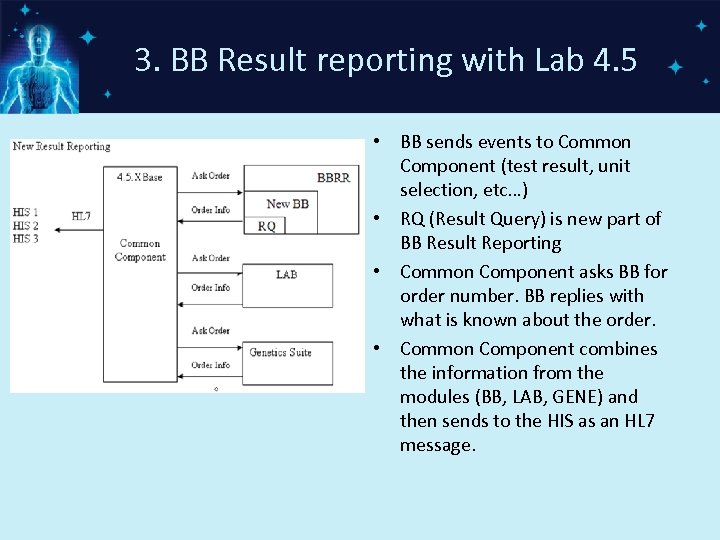 3. BB Result reporting with Lab 4.5

New Result Reporting

HIS 1
HIS 2
HIS 3

HL7

4.5.X Base

Common Component

Ask Order

Order Info

BBRR

New BB

RQ

Ask Order

Order Info

LAB

Ask Order

Order Info

Genetics Suite

• BB sends events to Common Component (test result, unit selection, etc…)

• RQ (Result Query) is new part of BB Result Reporting

• Common Component asks BB for order number. BB replies with what is known about the order.

• Common Component combines the information from the modules (BB, LAB, GENE) and then sends to the HIS as an HL7 message.